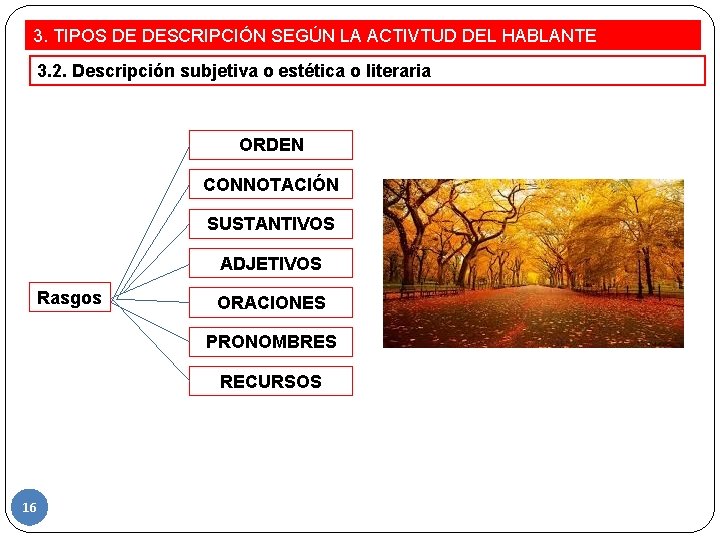 3. TIPOS DE DESCRIPCIÓN SEGÚN LA ACTIVTUD DEL HABLANTE

3.2. Descripción subjetiva o estética o literaria

Rasgos

ORDEN

CONNOTACIÓN

SUSTANTIVOS

ADJETIVOS

ORACIONES

PRONOMBRES

RECURSOS

16